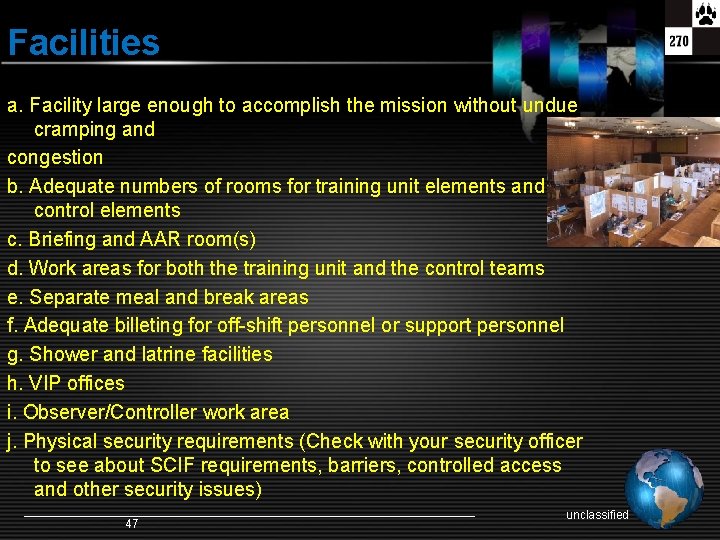 Facilities

270

a. Facility large enough to accomplish the mission without undue cramping and

congestion

b. Adequate numbers of rooms for training unit elements and control elements

c. Briefing and AAR room(s)

d. Work areas for both the training unit and the control teams

e. Separate meal and break areas

f. Adequate billeting for off-shift personnel or support personnel

g. Shower and latrine facilities

h. VIP offices

i. Observer/Controller work area

j. Physical security requirements (Check with your security officer to see about SCIF requirements, barriers, controlled access and other security issues)

47

unclassified